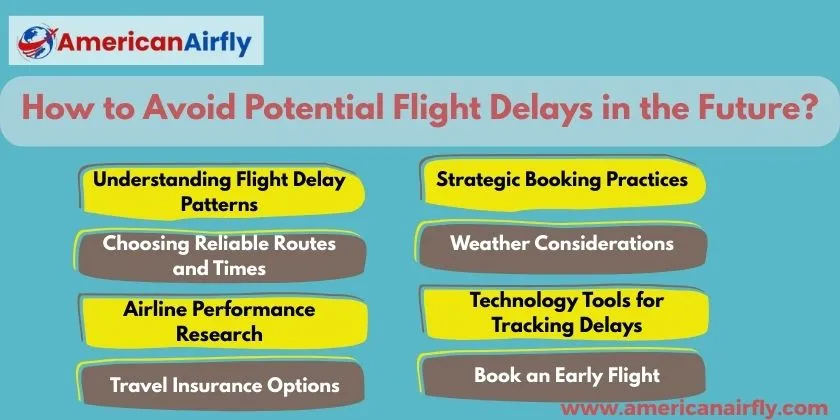 AmericanAirfly

How to Avoid Potential Flight Delays in the Future?

Understanding Flight Delay Patterns

Choosing Reliable Routes and Times

Airline Performance Research

Travel Insurance Options

Strategic Booking Practices

Weather Considerations

Technology Tools for Tracking Delays

Book an Early Flight

www.americanairfly.com